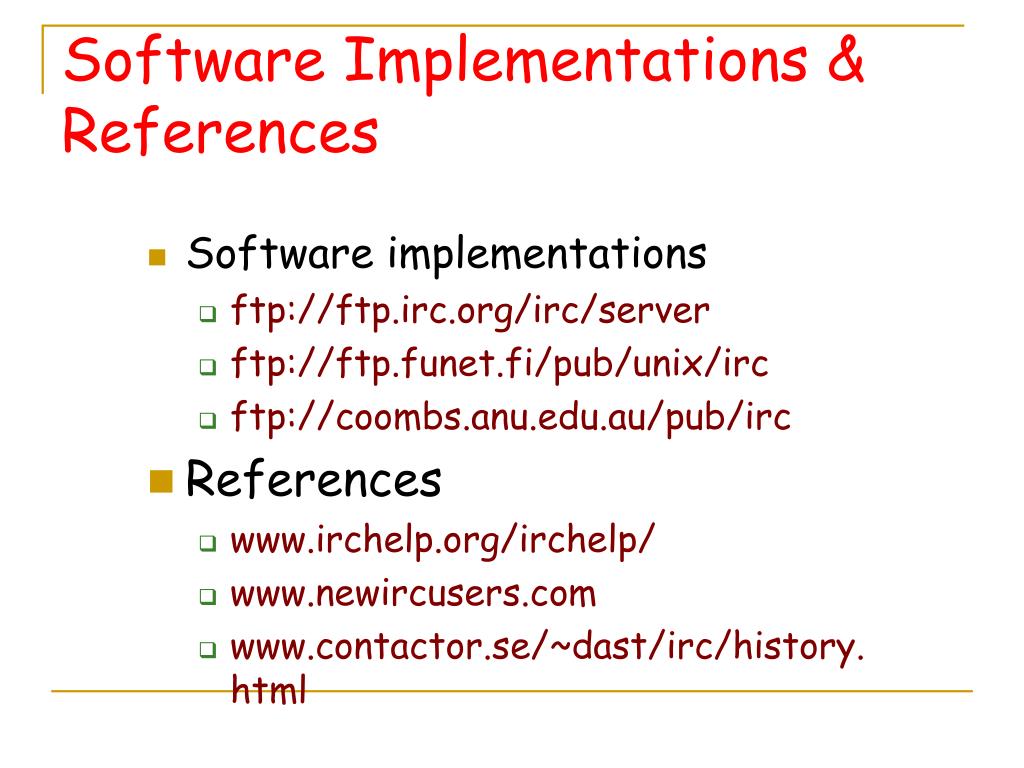 Software Implementations & References

Software implementations
ftp://ftp.irc.org/irc/server
ftp://ftp.funet.fi/pub/unix/irc
ftp://coombs.anu.edu.au/pub/irc

References
www.irchelp.org/irchelp/
www.newircusers.com
www.contactor.se/~dast/irc/history.html